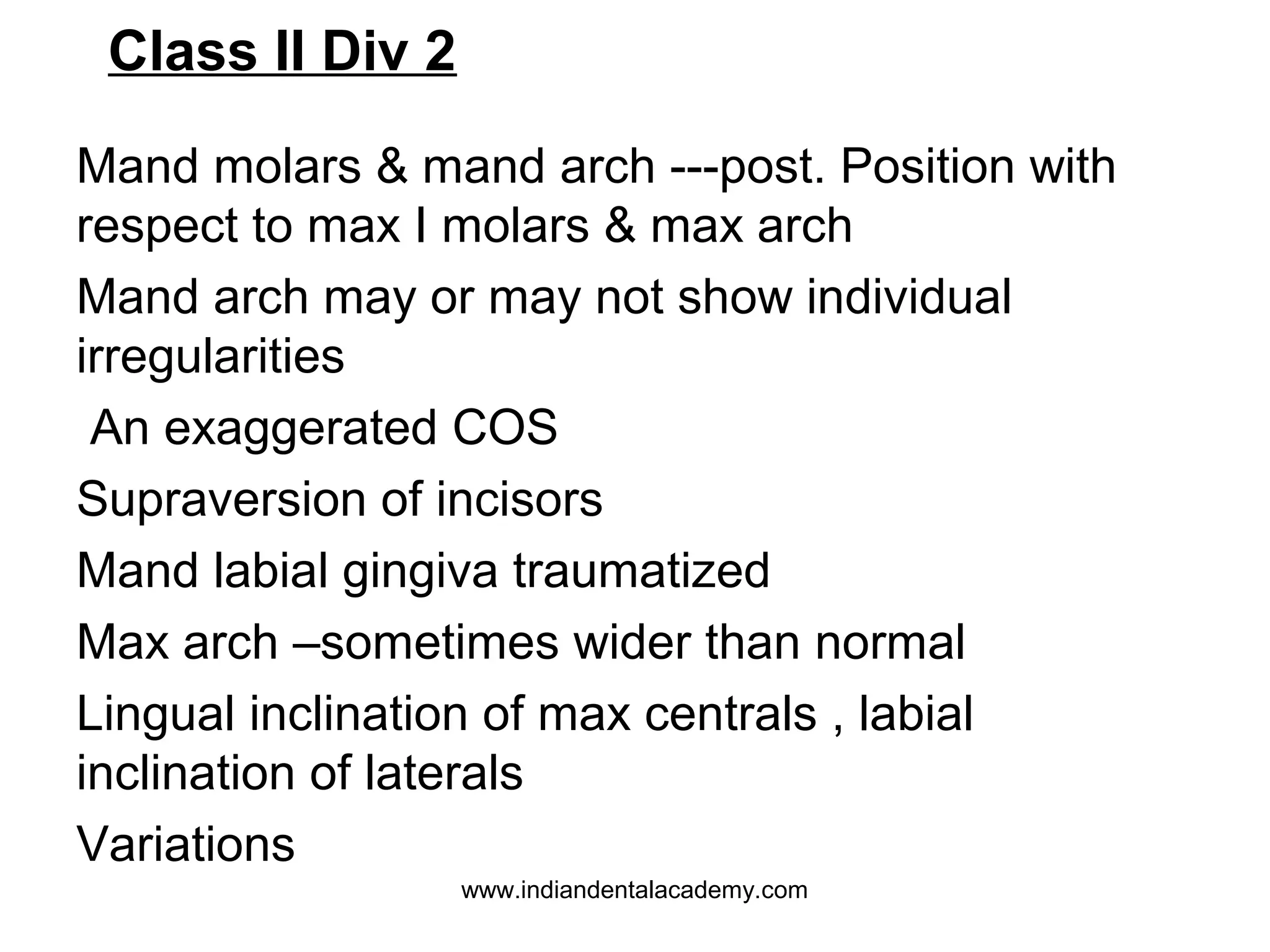 Class II Div 2

Mand molars & mand arch ---post. Position with respect to max I molars & max arch

Mand arch may or may not show individual irregularities

An exaggerated COS

Supraversion of incisors

Mand labial gingiva traumatized

Max arch –sometimes wider than normal

Lingual inclination of max centrals , labial inclination of laterals

Variations

www.indiandentalacademy.com